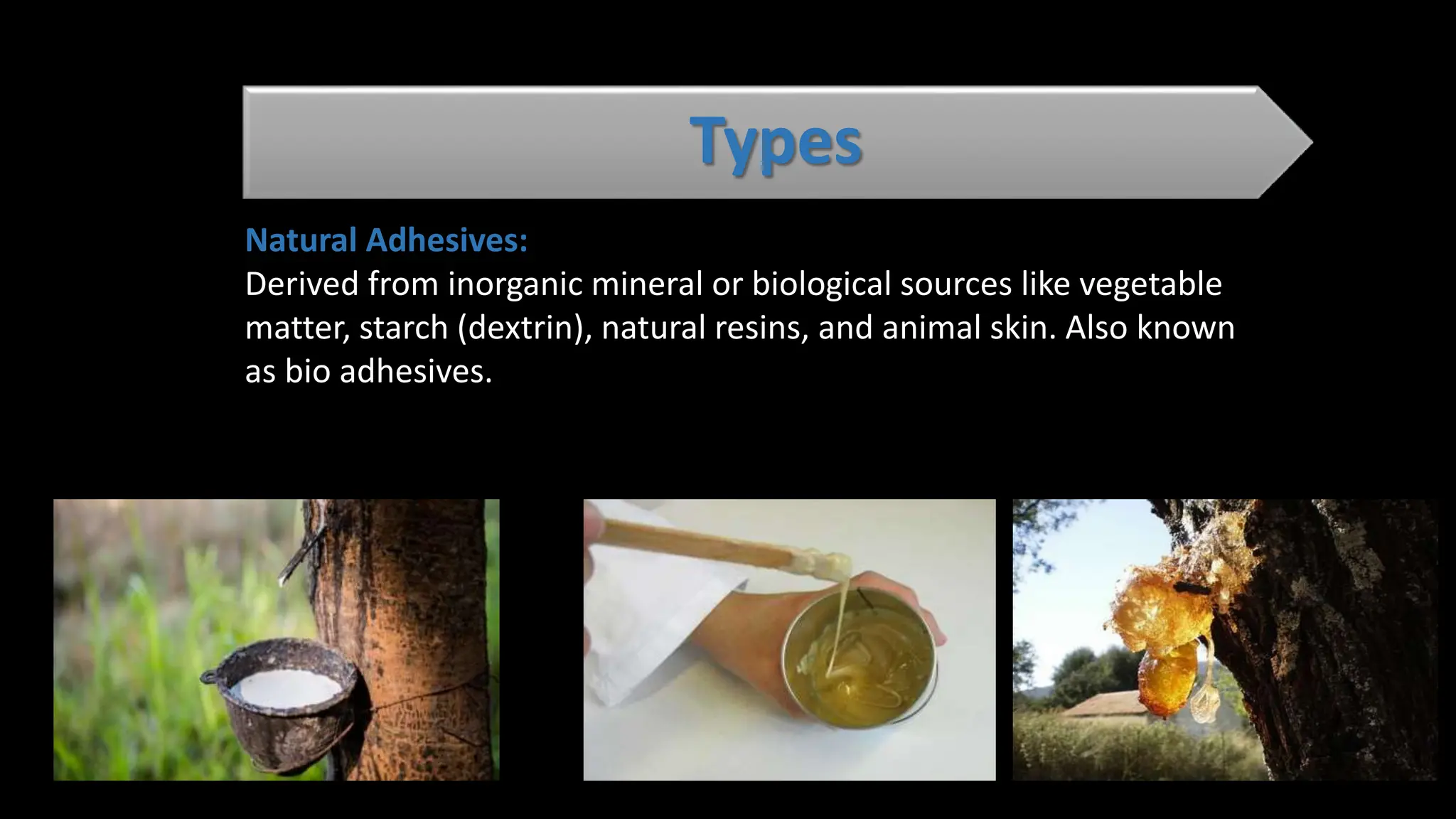 Types

Natural Adhesives:
Derived from inorganic mineral or biological sources like vegetable matter, starch (dextrin), natural resins, and animal skin. Also known as bio adhesives.